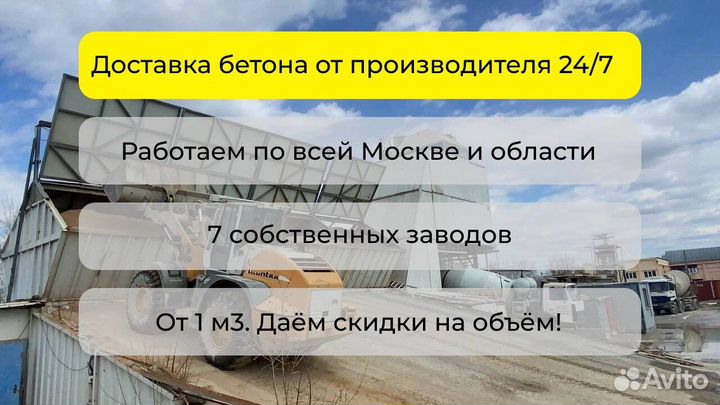 Доставка бетона от производителя 24/7

Работаем по всей Москве и области

7 собственных заводов

От 1 м3. Даём скидки на объём!

Avito